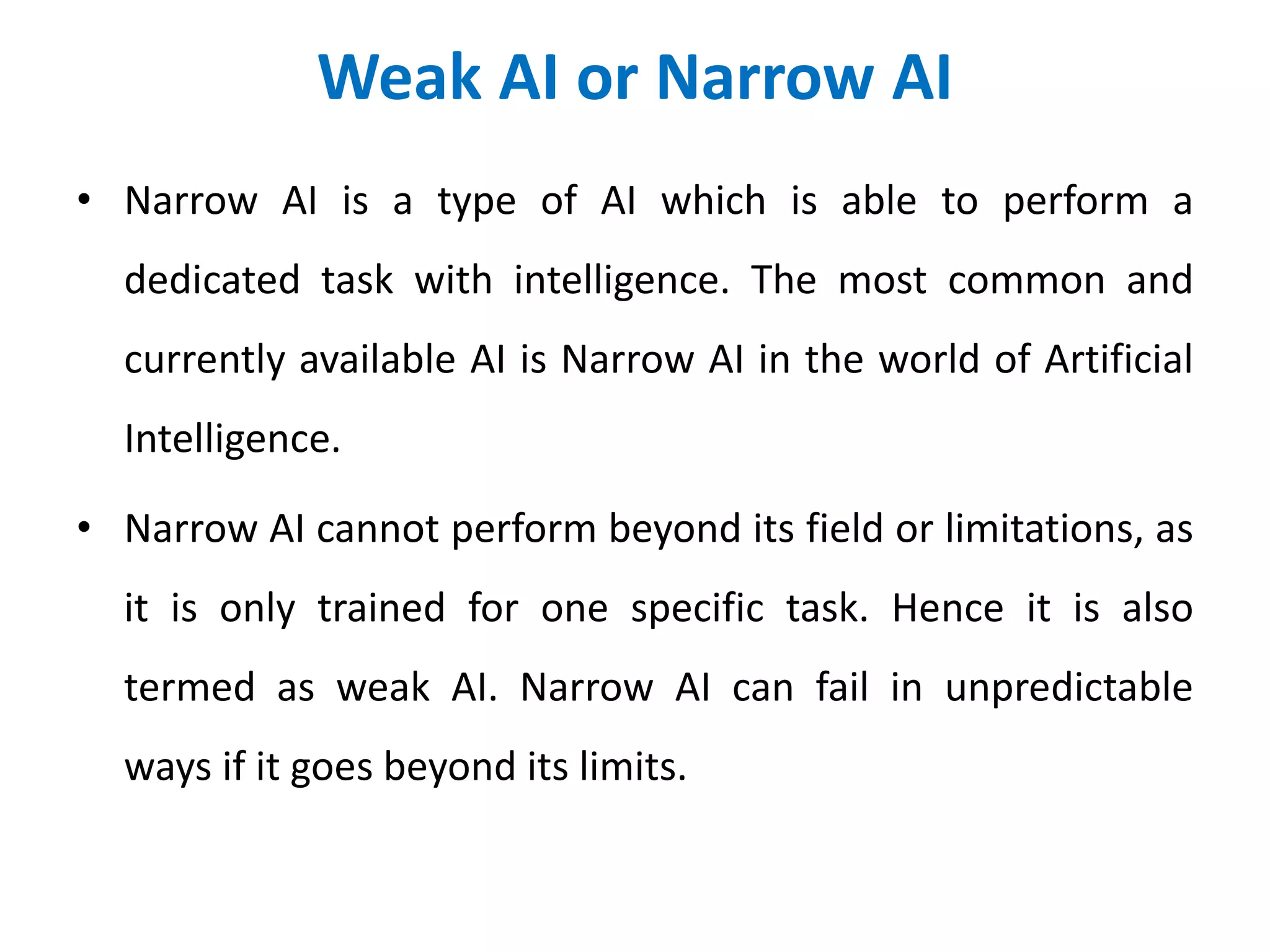 Weak AI or Narrow AI

• Narrow AI is a type of AI which is able to perform a dedicated task with intelligence. The most common and currently available AI is Narrow AI in the world of Artificial Intelligence.

• Narrow AI cannot perform beyond its field or limitations, as it is only trained for one specific task. Hence it is also termed as weak AI. Narrow AI can fail in unpredictable ways if it goes beyond its limits.